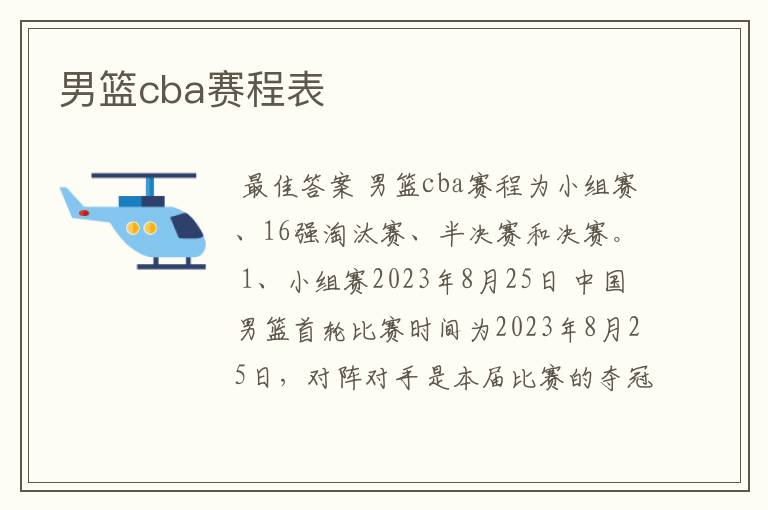 男篮cba赛程表

最佳答案 男篮cba赛程为小组赛、16强淘汰赛、半决赛和决赛。1、小组赛2023年8月25日 中国男篮首轮比赛时间为2023年8月25日，对阵对手是本届比赛的夺冠